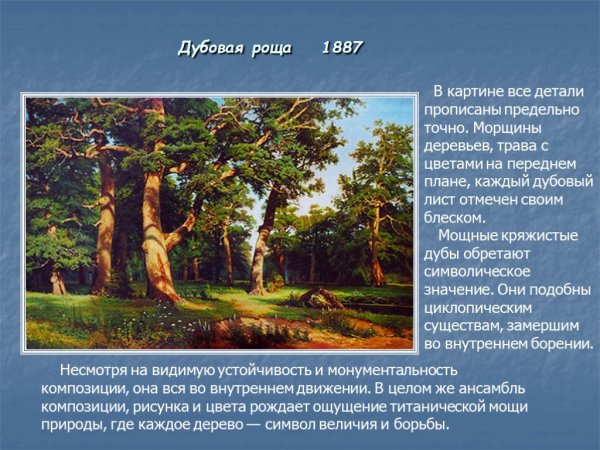 Дубовая роща 1887

В картине все детали прописаны предельно точно. Морщины деревьев, трава с цветами на переднем плане, каждый дубовый лист отмечен своим блеском.

Мощные кряжистые дубы обретают символическое значение. Они подобны циклопическим существам, замершим во внутреннем борении.

Несмотря на видимую устойчивость и монументальность композиции, она вся во внутреннем движении. В целом же ансамбль композиции, рисунка и цвета рождает ощущение титанической мощи природы, где каждое дерево — символ величия и борьбы.